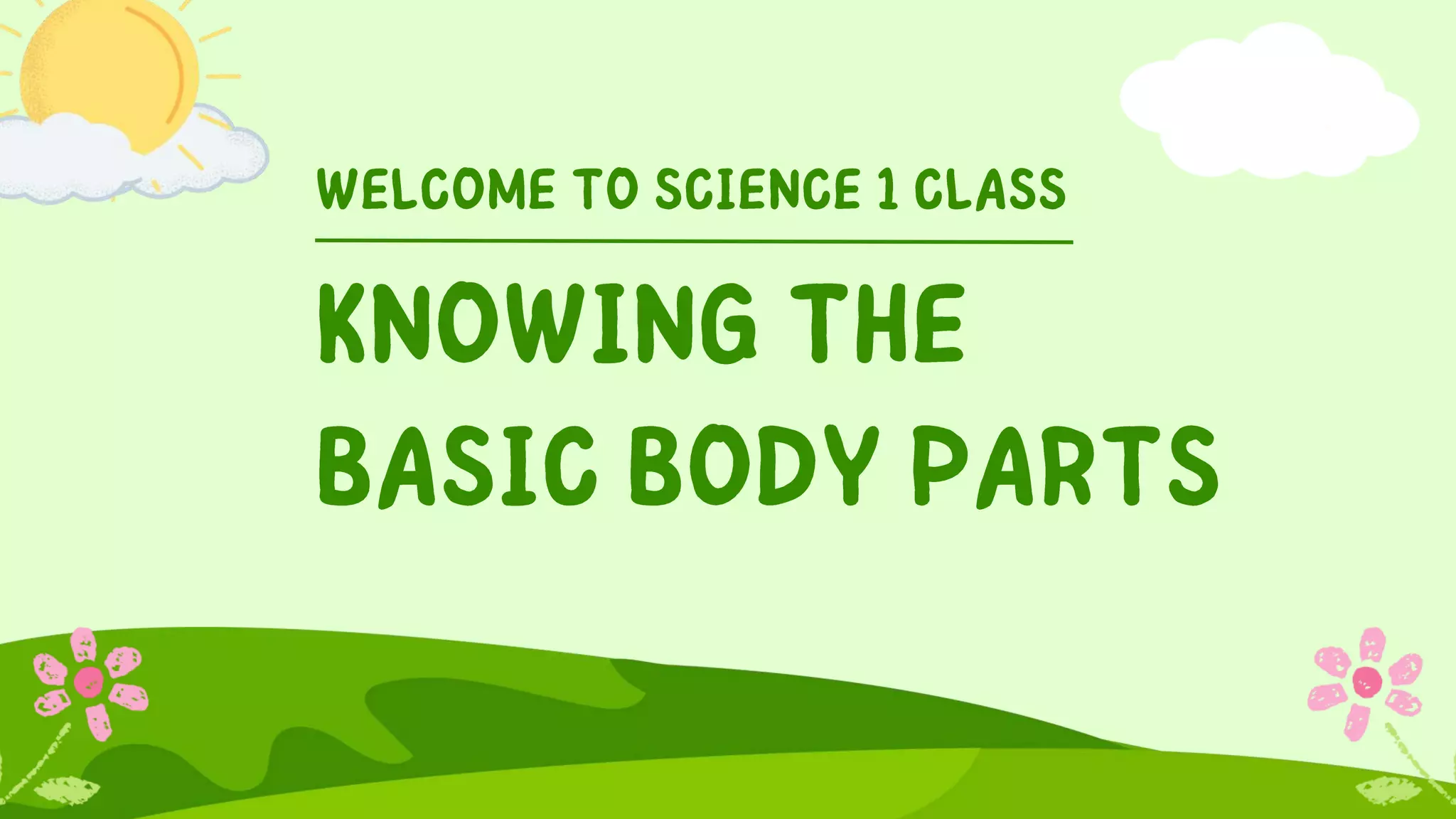 WELCOME TO SCIENCE 1 CLASS

KNOWING THE BASIC BODY PARTS